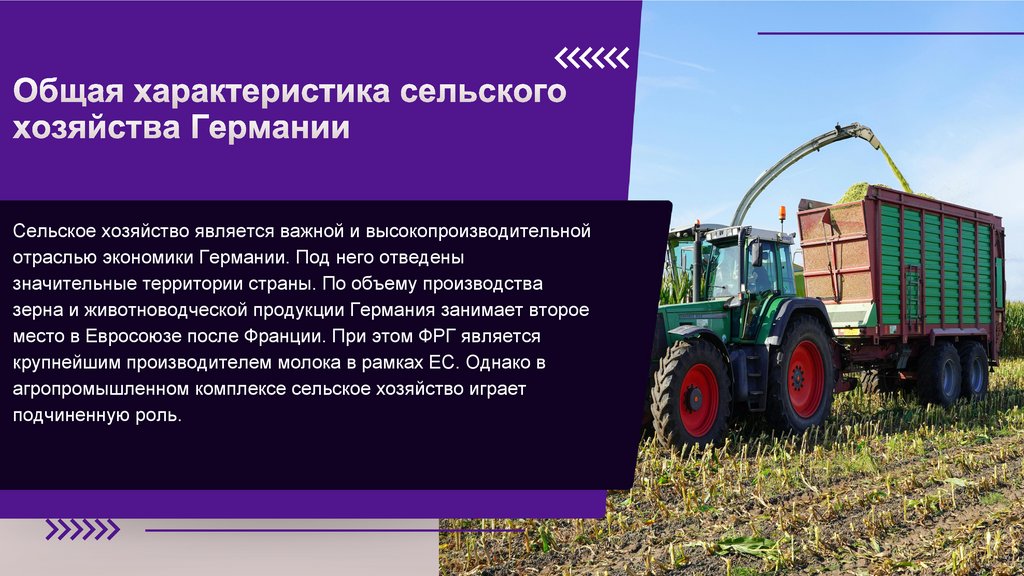 Общая характеристика сельского хозяйства Германии

Сельское хозяйство является важной и высокопроизводительной отраслью экономики Германии. Под него отведены значительные территории страны. По объему производства зерна и животноводческой продукции Германия занимает второе место в Евросоюзе после Франции. При этом ФРГ является крупнейшим производителем молока в рамках ЕС. Однако в агропромышленном комплексе сельское хозяйство играет подчиненную роль.